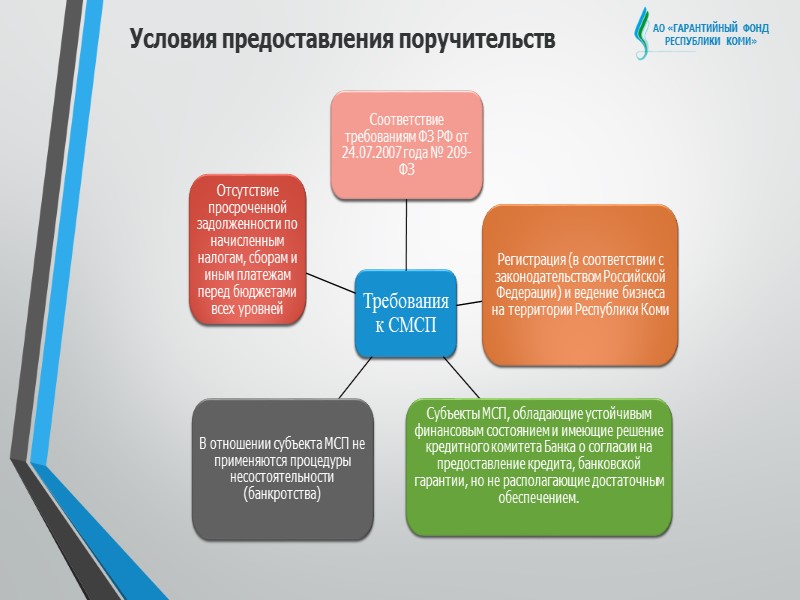 Условия предоставления поручительств

АО «ГАРАНТИЙНЫЙ ФОНД РЕСПУБЛИКИ КОМИ»

Соответствие требованиям ФЗ РФ от 24.07.2007 года № 209-ФЗ

Отсутствие просроченной задолженности по начисленным налогам, сборам и иным платежам перед бюджетами всех уровней

Требования к СМСП

Регистрация (в соответствии с законодательством Российской Федерации) и ведение бизнеса на территории Республики Коми

В отношении субъекта МСП не применяются процедуры несостоятельности (банкротства)

Субъекты МСП, обладающие устойчивым финансовым состоянием и имеющие решение кредитного комитета Банка о согласии на предоставление кредита, банковской гарантии, но не располагающие достаточным обеспечением.